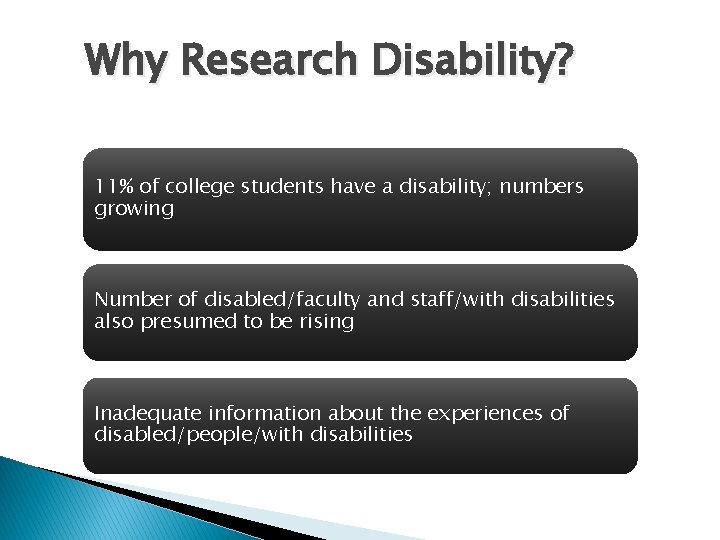 Why Research Disability?

11% of college students have a disability; numbers growing

Number of disabled/faculty and staff/with disabilities also presumed to be rising

Inadequate information about the experiences of disabled/people/with disabilities